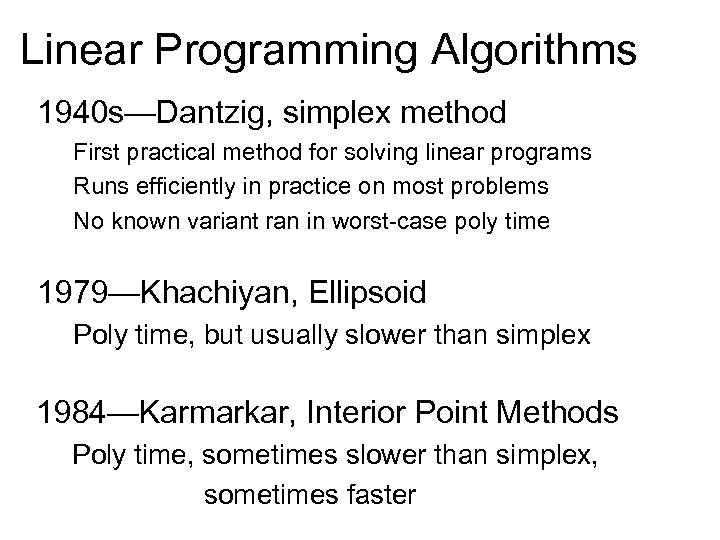 Linear Programming Algorithms

1940s—Dantzig, simplex method

First practical method for solving linear programs

Runs efficiently in practice on most problems

No known variant ran in worst-case poly time

1979—Khachiyan, Ellipsoid

Poly time, but usually slower than simplex

1984—Karmarkar, Interior Point Methods

Poly time, sometimes slower than simplex, sometimes faster